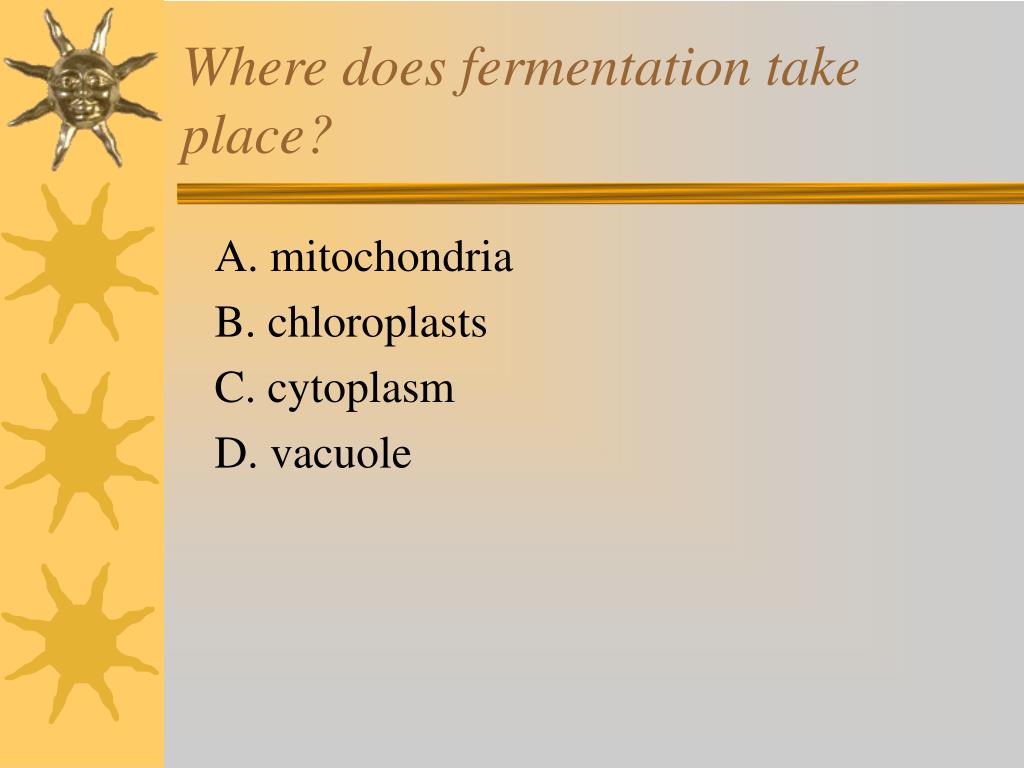 Where does fermentation take place?

A. mitochondria
B. chloroplasts
C. cytoplasm
D. vacuole